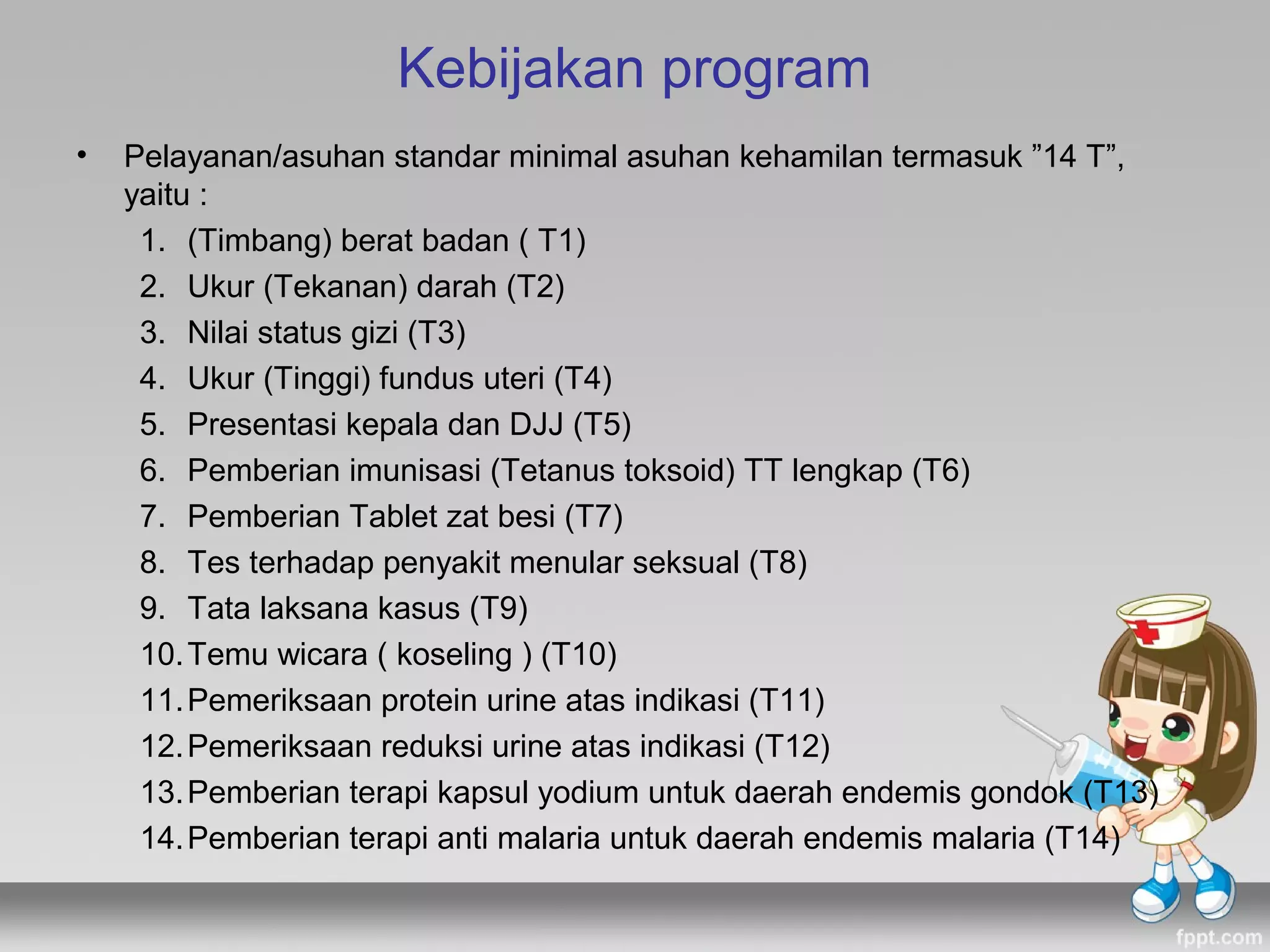 Kebijakan program

• Pelayanan/asuhan standar minimal asuhan kehamilan termasuk ”14 T”, yaitu :

1. (Timbang) berat badan ( T1)
2. Ukur (Tekanan) darah (T2)
3. Nilai status gizi (T3)
4. Ukur (Tinggi) fundus uteri (T4)
5. Presentasi kepala dan DJJ (T5)
6. Pemberian imunisasi (Tetanus toksoid) TT lengkap (T6)
7. Pemberian Tablet zat besi (T7)
8. Tes terhadap penyakit menular seksual (T8)
9. Tata laksana kasus (T9)
10. Temu wicara ( koseling ) (T10)
11. Pemeriksaan protein urine atas indikasi (T11)
12. Pemeriksaan reduksi urine atas indikasi (T12)
13. Pemberian terapi kapsul yodium untuk daerah endemis gondok (T13)
14. Pemberian terapi anti malaria untuk daerah endemis malaria (T14)

fppt.com